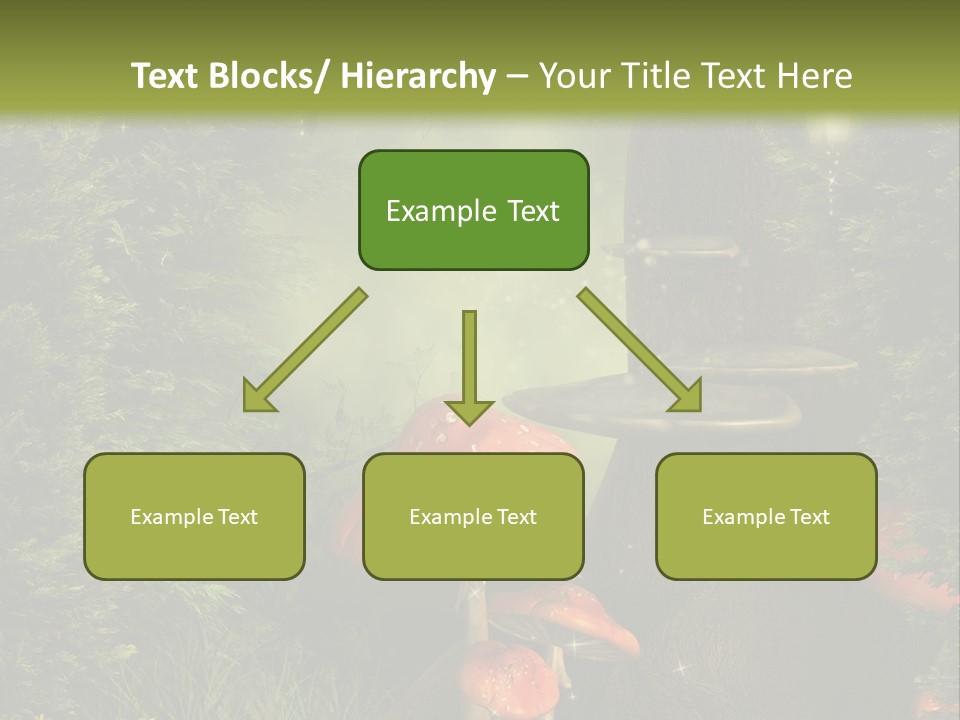 Text Blocks/ Hierarchy – Your Title Text Here

Example Text

Example Text

Example Text

Example Text